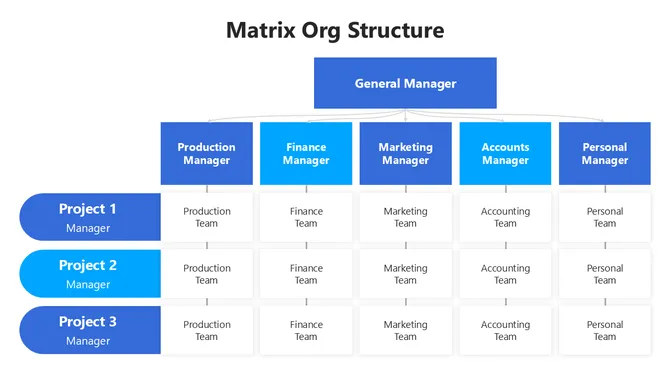 Matrix Org Structure

General Manager

| | Production Manager | Finance Manager | Marketing Manager | Accounts Manager | Personal Manager |
|---|---|---|---|---|---|
| Project 1 Manager | Production Team | Finance Team | Marketing Team | Accounting Team | Personal Team |
| Project 2 Manager | Production Team | Finance Team | Marketing Team | Accounting Team | Personal Team |
| Project 3 Manager | Production Team | Finance Team | Marketing Team | Accounting Team | Personal Team |